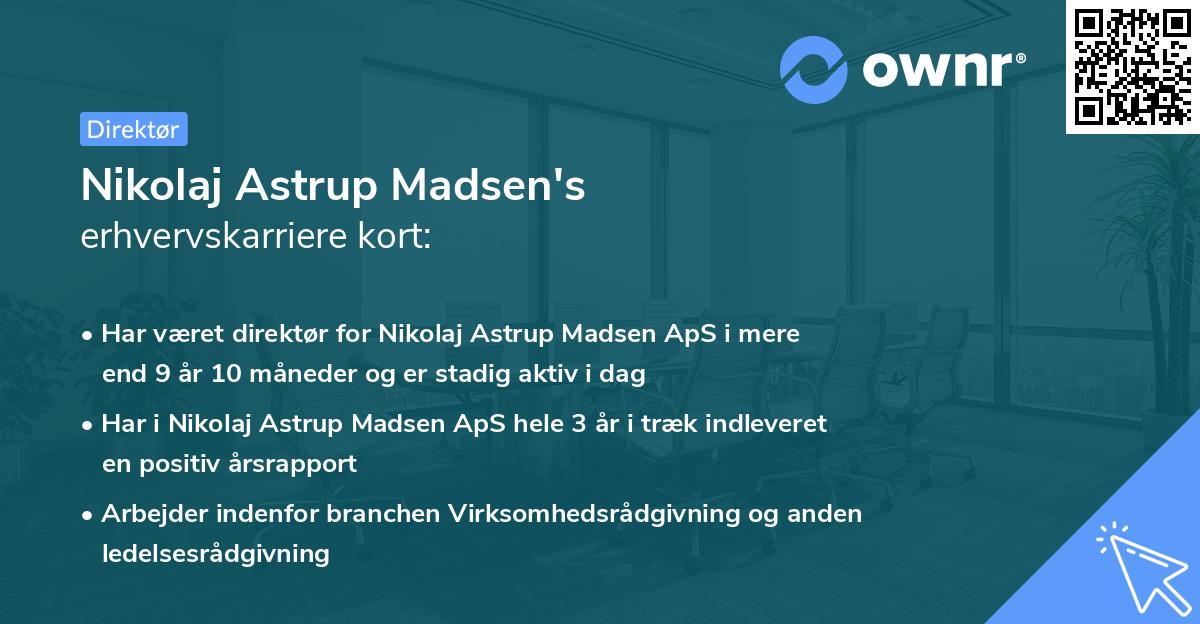 ownr®

Direktør

Nikolaj Astrup Madsen's
erhvervskarriere kort:

• Har været direktør for Nikolaj Astrup Madsen ApS i mere end 9 år 10 måneder og er stadig aktiv i dag

• Har i Nikolaj Astrup Madsen ApS hele 3 år i træk indleveret en positiv årsrapport

• Arbejder indenfor branchen Virksomhedsrådgivning og anden ledelsesrådgivning